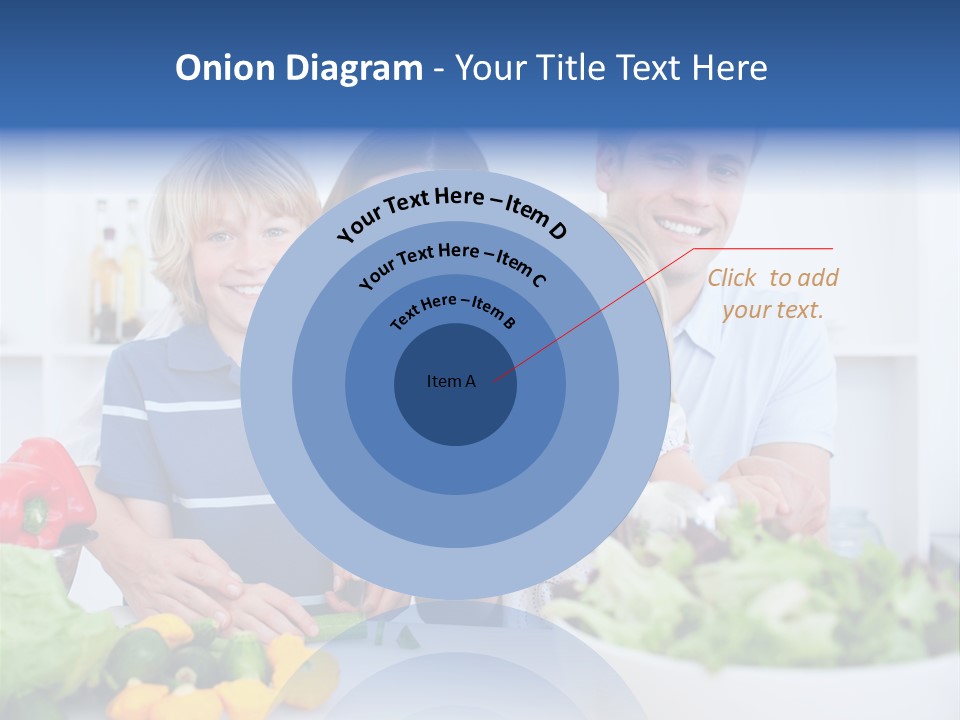 Onion Diagram - Your Title Text Here

Your Text Here – Item D

Your Text Here – Item C

Text Here – Item B

Item A

Click to add your text.